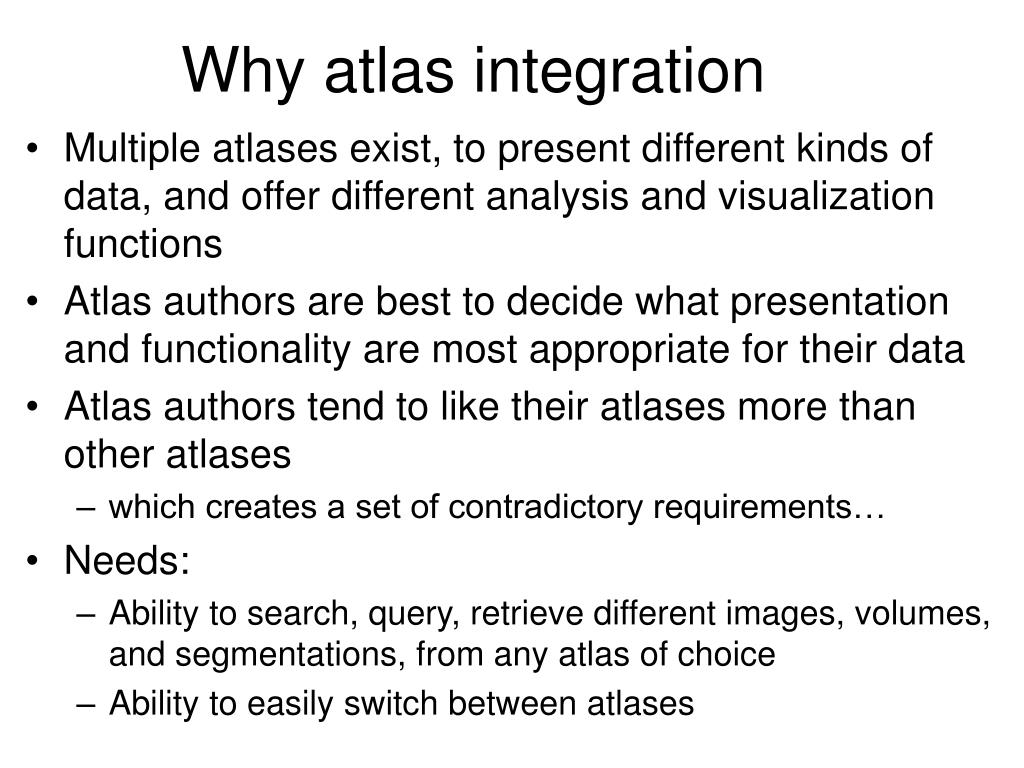 Why atlas integration

• Multiple atlases exist, to present different kinds of data, and offer different analysis and visualization functions
• Atlas authors are best to decide what presentation and functionality are most appropriate for their data
• Atlas authors tend to like their atlases more than other atlases
– which creates a set of contradictory requirements…
• Needs:
– Ability to search, query, retrieve different images, volumes, and segmentations, from any atlas of choice
– Ability to easily switch between atlases